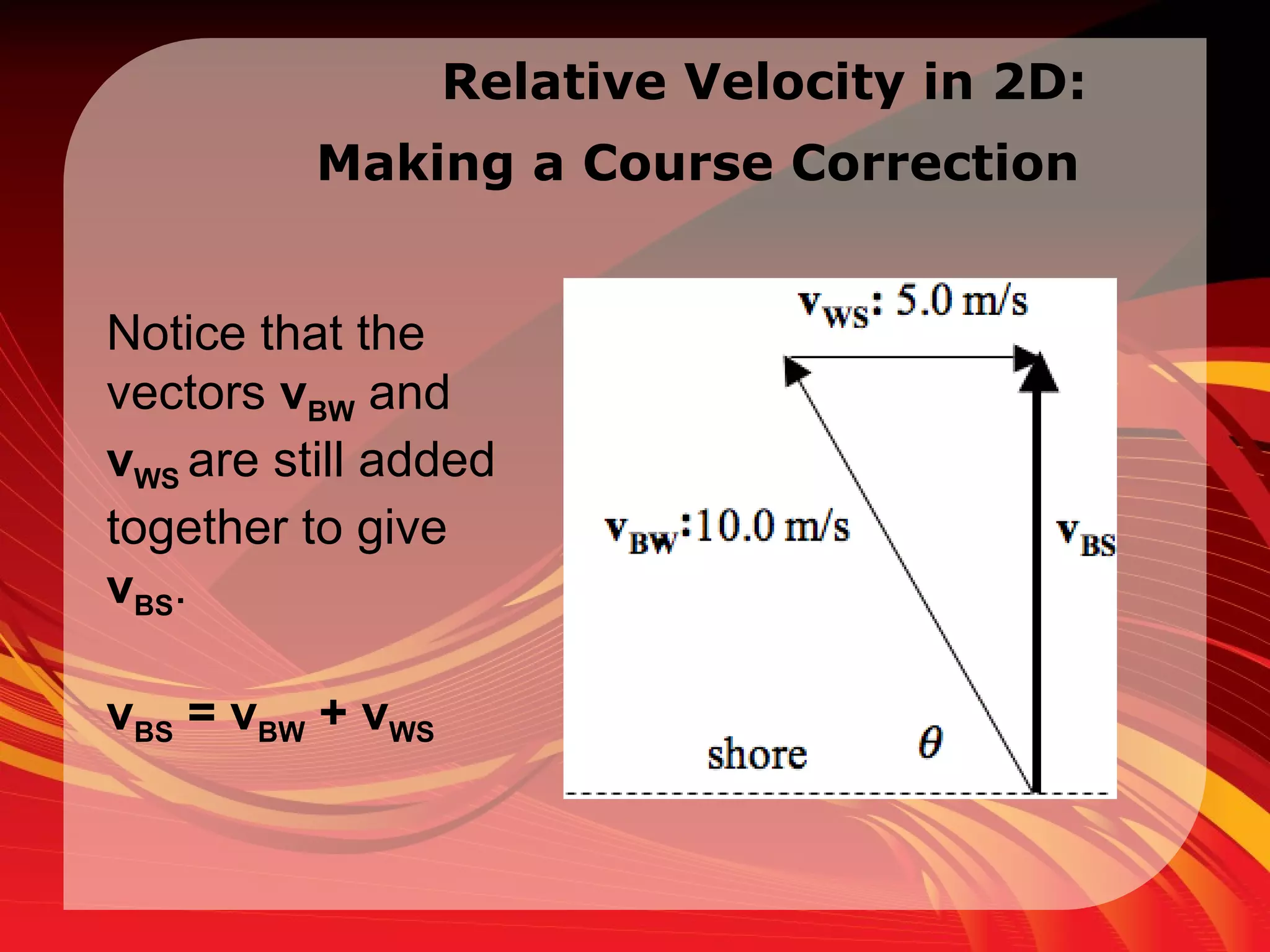 Relative Velocity in 2D:
Making a Course Correction

Notice that the vectors $\mathbf{v}_{BW}$ and $\mathbf{v}_{WS}$ are still added together to give $\mathbf{v}_{BS}$.

$\mathbf{v}_{BS} = \mathbf{v}_{BW} + \mathbf{v}_{WS}$

$\mathbf{v}_{WS}$: 5.0 m/s

$\mathbf{v}_{BW}$:10.0 m/s

$\mathbf{v}_{BS}$

shore

$\theta$